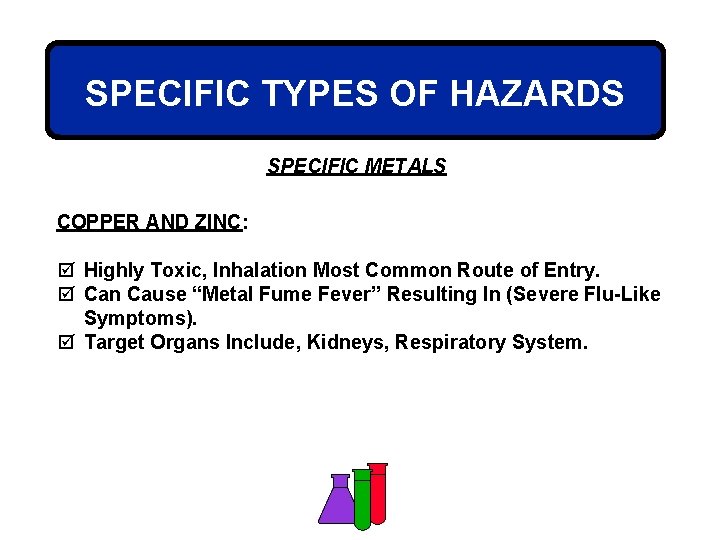 SPECIFIC TYPES OF HAZARDS

SPECIFIC METALS

COPPER AND ZINC:

☑ Highly Toxic, Inhalation Most Common Route of Entry.
☑ Can Cause “Metal Fume Fever” Resulting In (Severe Flu-Like Symptoms).
☑ Target Organs Include, Kidneys, Respiratory System.